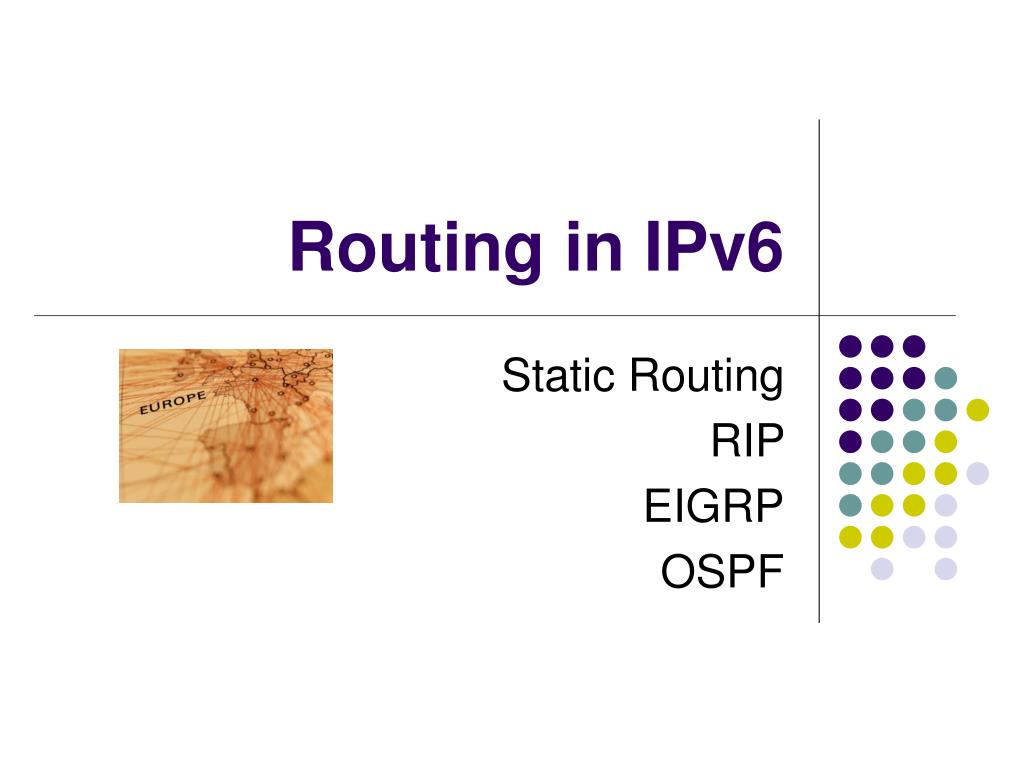 Routing in IPv6

EUROPE

Static Routing
RIP
EIGRP
OSPF